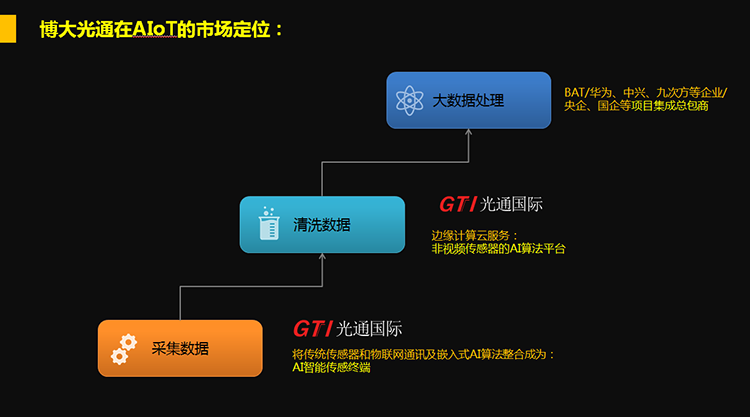 博大光通在AIoT的市场定位：

大数据处理

BAT/华为、中兴、九次方等企业/央企、国企等项目集成总包商

清洗数据

GTI 光通国际

边缘计算云服务：
非视频传感器的AI算法平台

采集数据

GTI 光通国际

将传统传感器和物联网通讯及嵌入式AI算法整合成为：
AI智能传感终端